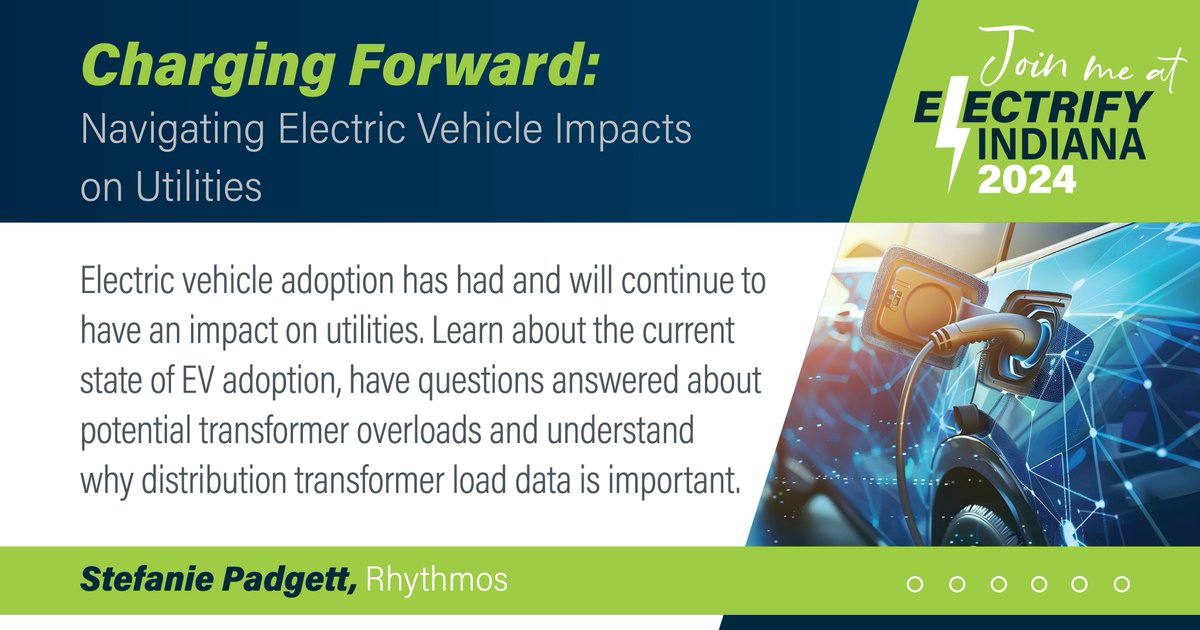 Charging Forward:
Navigating Electric Vehicle Impacts on Utilities

Join me at
ELECTRIFY INDIANA
2024

Electric vehicle adoption has had and will continue to have an impact on utilities. Learn about the current state of EV adoption, have questions answered about potential transformer overloads and understand why distribution transformer load data is important.

Stefanie Padgett, Rhythmos